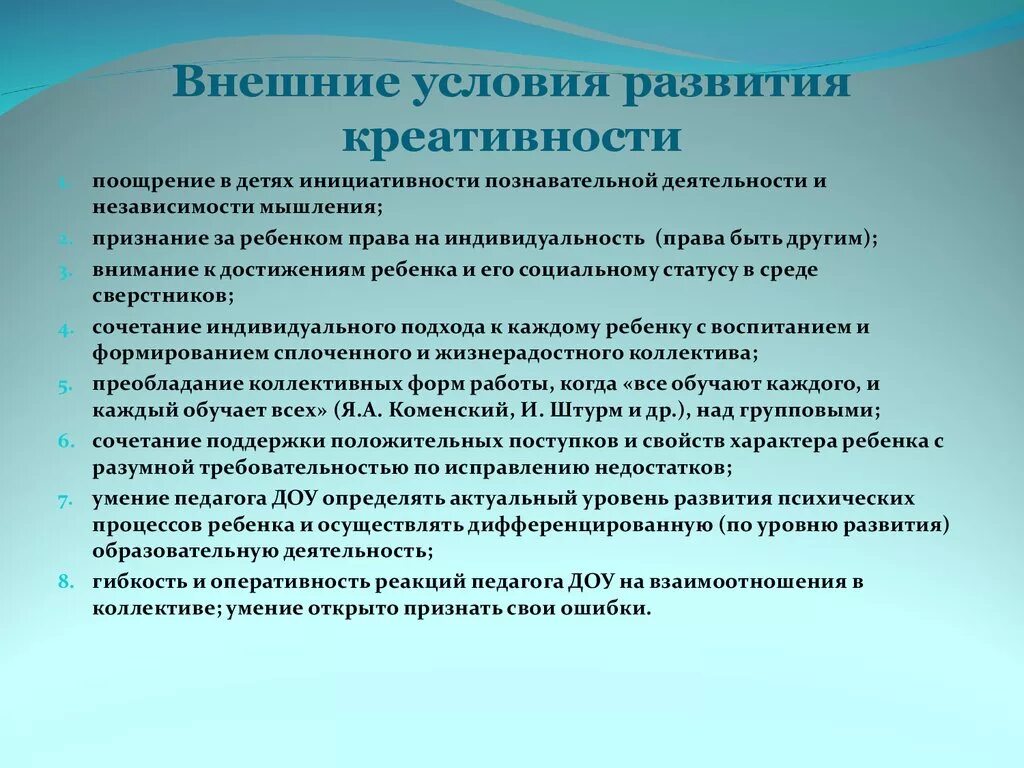 Внешние условия развития креативности

1. поощрение в детях инициативности познавательной деятельности и независимости мышления;
2. признание за ребенком права на индивидуальность (права быть другим);
3. внимание к достижениям ребенка и его социальному статусу в среде сверстников;
4. сочетание индивидуального подхода к каждому ребенку с воспитанием и формированием сплоченного и жизнерадостного коллектива;
5. преобладание коллективных форм работы, когда «все обучают каждого, и каждый обучает всех» (Я.А. Коменский, И. Штурм и др.), над групповыми;
6. сочетание поддержки положительных поступков и свойств характера ребенка с разумной требовательностью по исправлению недостатков;
7. умение педагога ДОУ определять актуальный уровень развития психических процессов ребенка и осуществлять дифференцированную (по уровню развития) образовательную деятельность;
8. гибкость и оперативность реакций педагога ДОУ на взаимоотношения в коллективе; умение открыто признать свои ошибки.